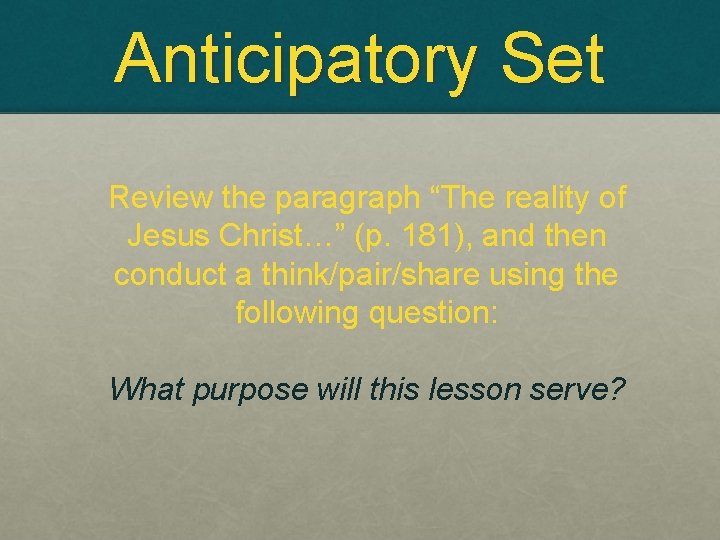 Anticipatory Set

Review the paragraph “The reality of Jesus Christ…” (p. 181), and then conduct a think/pair/share using the following question:

What purpose will this lesson serve?